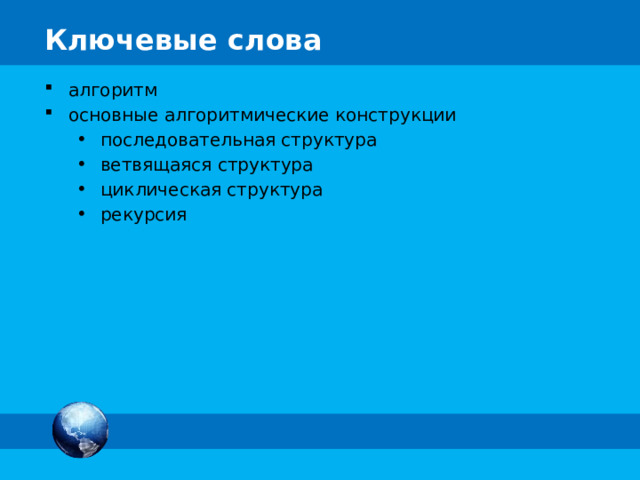 Ключевые слова

- алгоритм
- основные алгоритмические конструкции
  - последовательная структура
  - ветвящаяся структура
  - циклическая структура
  - рекурсия